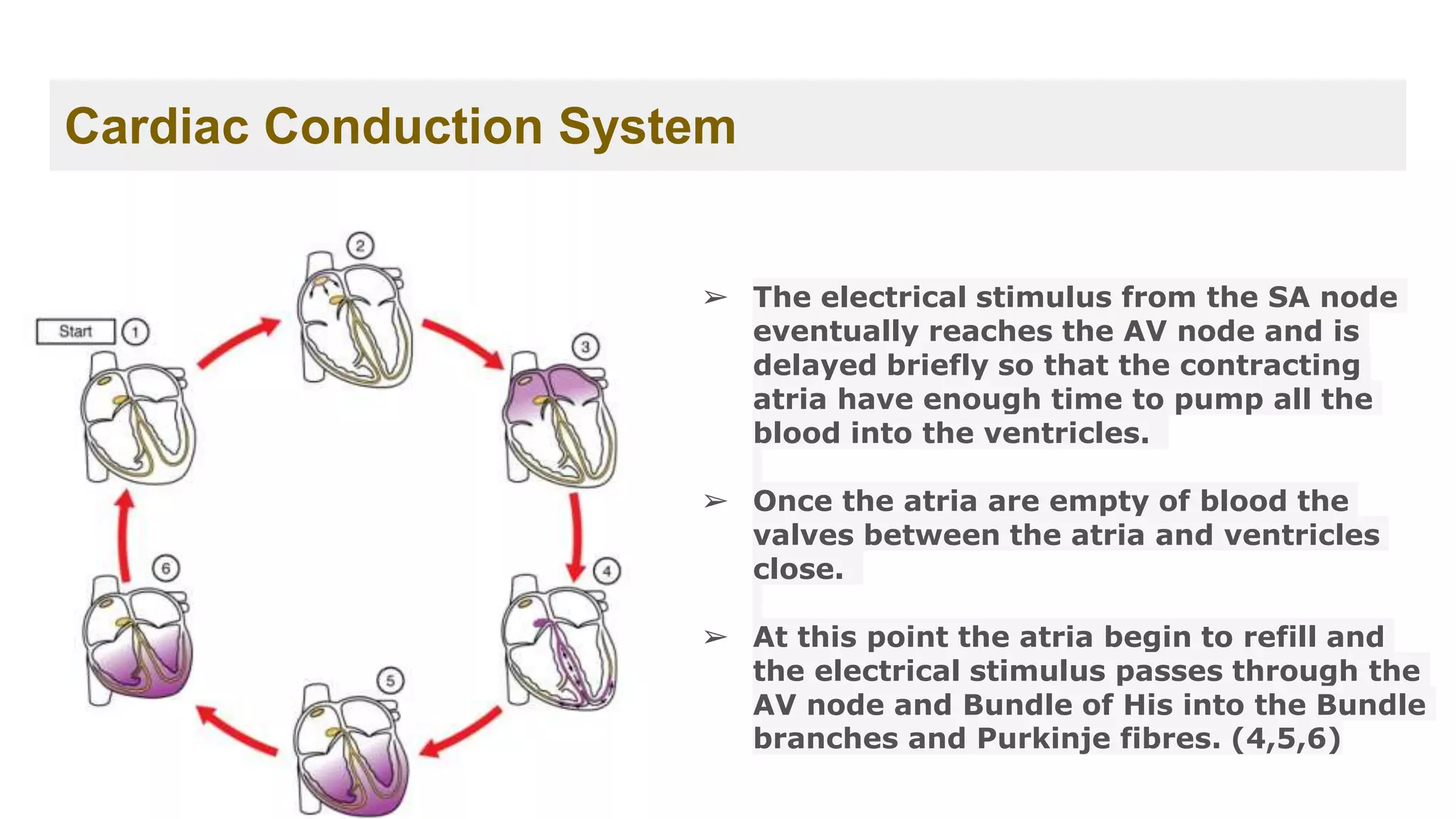 Cardiac Conduction System

Start
1
2
3
4
5
6

➢ The electrical stimulus from the SA node eventually reaches the AV node and is delayed briefly so that the contracting atria have enough time to pump all the blood into the ventricles.

➢ Once the atria are empty of blood the valves between the atria and ventricles close.

➢ At this point the atria begin to refill and the electrical stimulus passes through the AV node and Bundle of His into the Bundle branches and Purkinje fibres. (4,5,6)